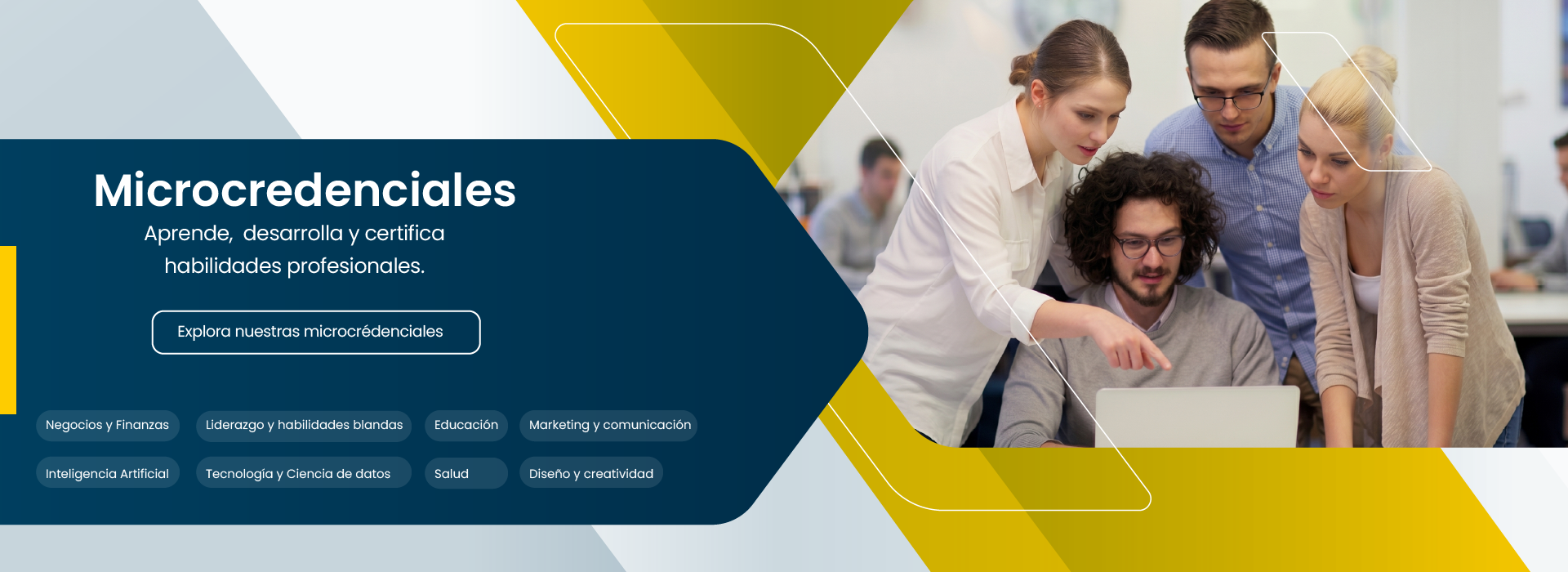 Microcredenciales
Aprende,  desarrolla y certifica habilidades profesionales.

Explora nuestras microcrédenciales

Negocios y Finanzas
Liderazgo y habilidades blandas
Educación
Marketing y comunicación
Inteligencia Artificial
Tecnología y Ciencia de datos
Salud
Diseño y creatividad